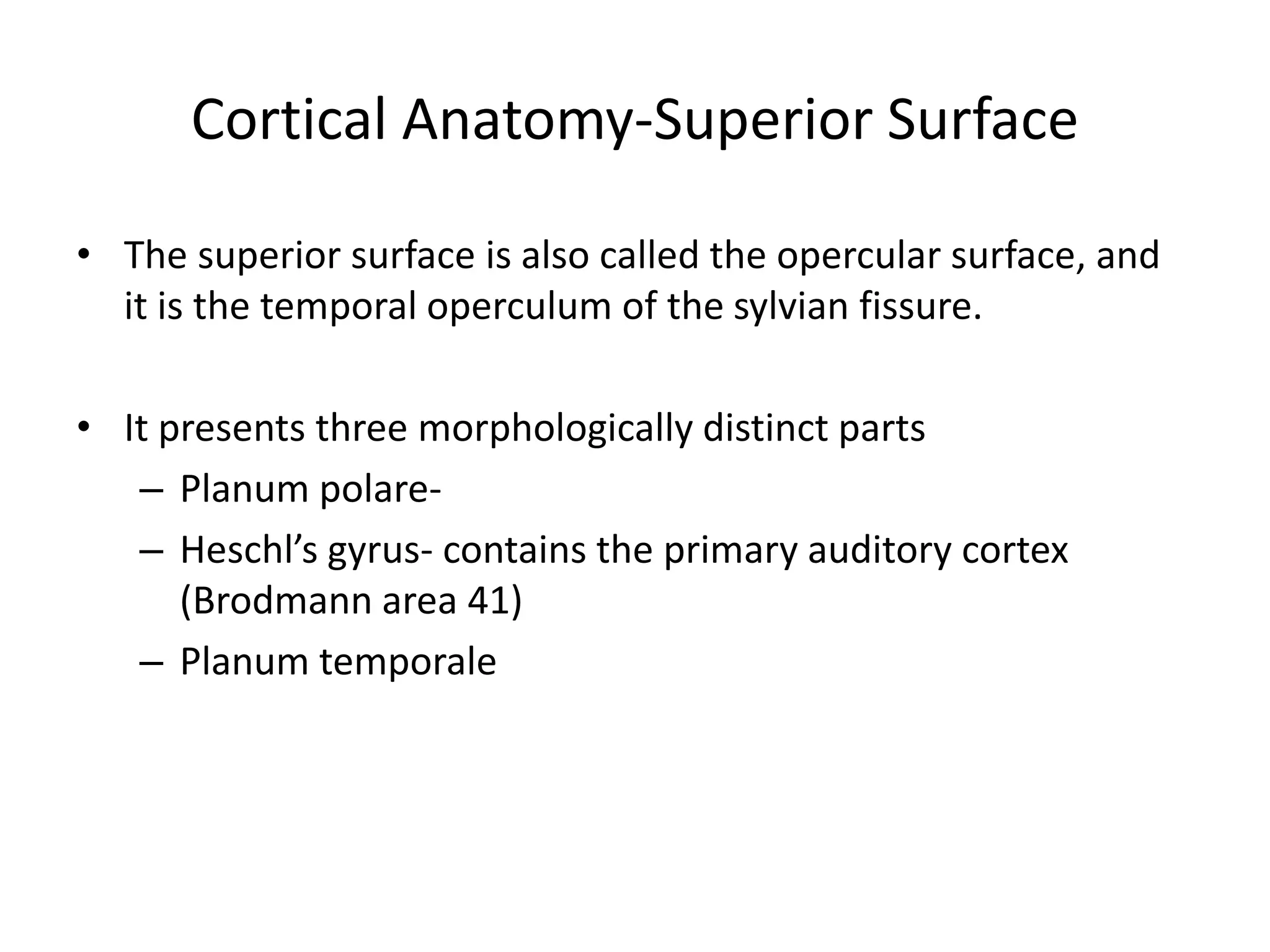 Cortical Anatomy-Superior Surface

• The superior surface is also called the opercular surface, and it is the temporal operculum of the sylvian fissure.

• It presents three morphologically distinct parts
– Planum polare-
– Heschl’s gyrus- contains the primary auditory cortex (Brodmann area 41)
– Planum temporale